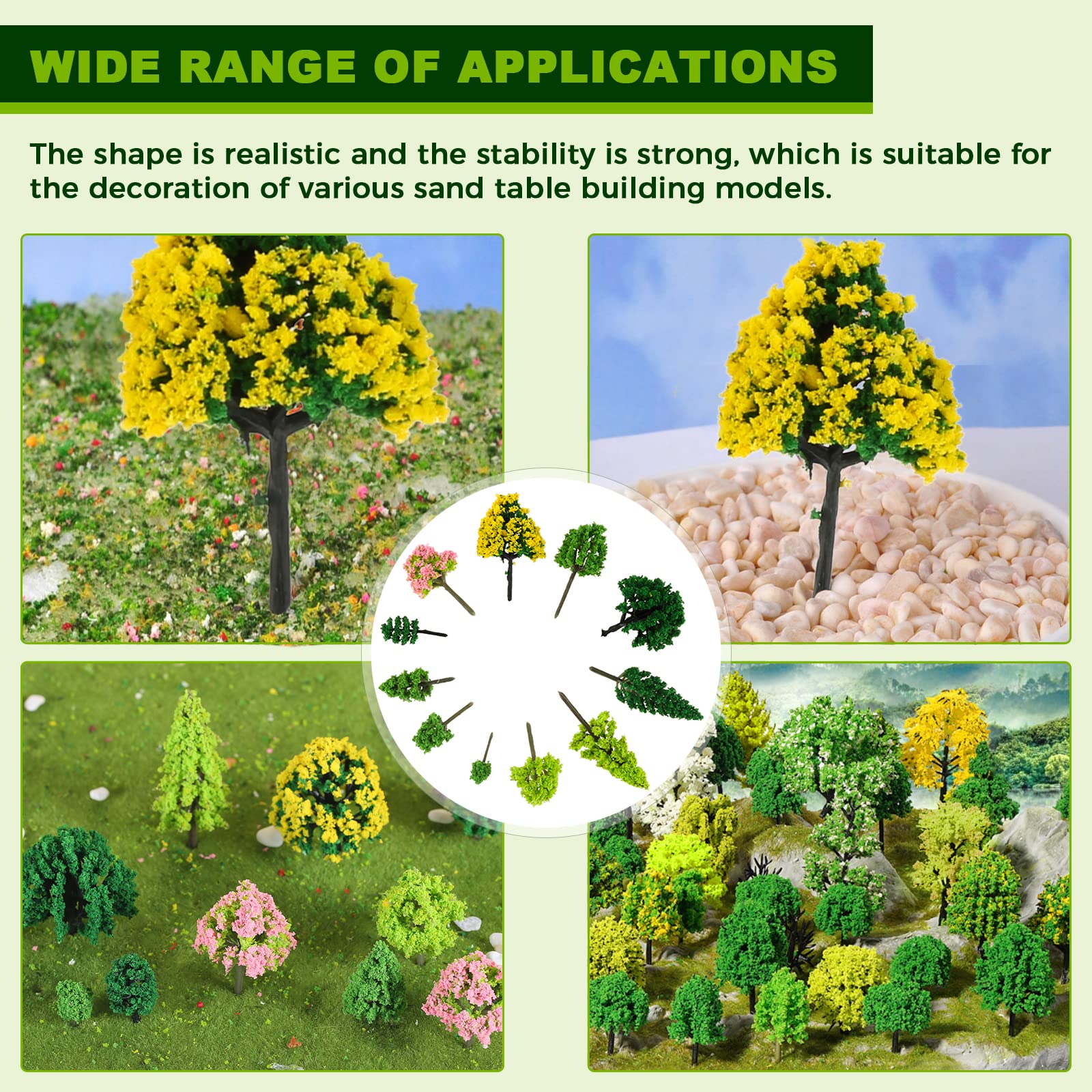 WIDE RANGE OF APPLICATIONS

The shape is realistic and the stability is strong, which is suitable for the decoration of various sand table building models.